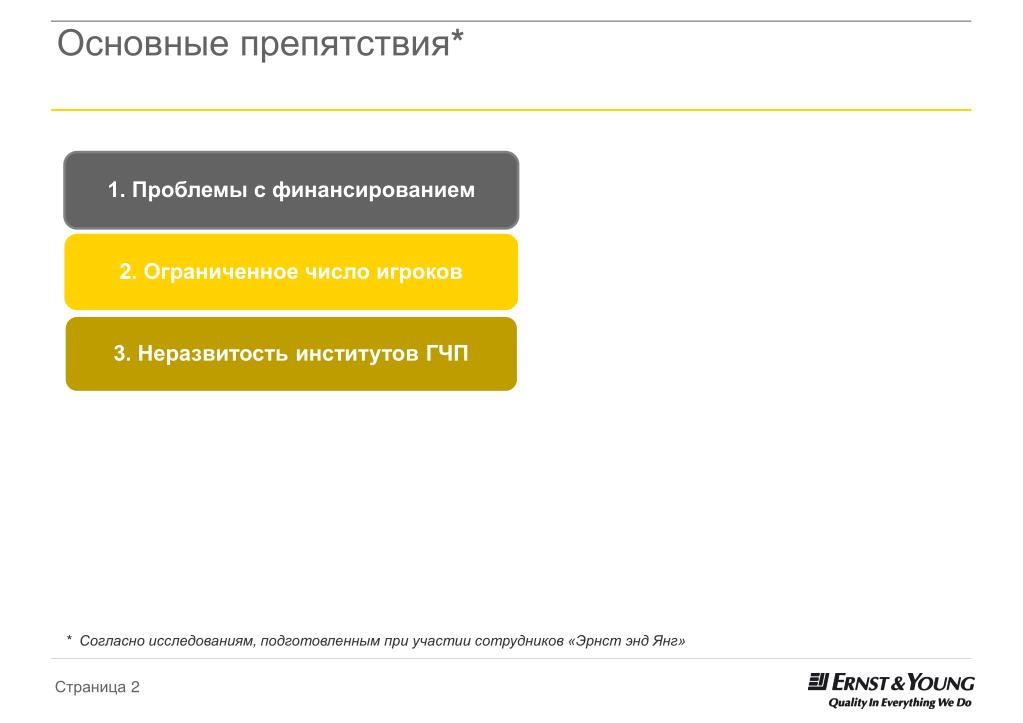 Основные препятствия*

1. Проблемы с финансированием

2. Ограниченное число игроков

3. Неразвитость институтов ГЧП

* Согласно исследованиям, подготовленным при участии сотрудников «Эрнст энд Янг»

Страница 2

ERNST & YOUNG
Quality In Everything We Do